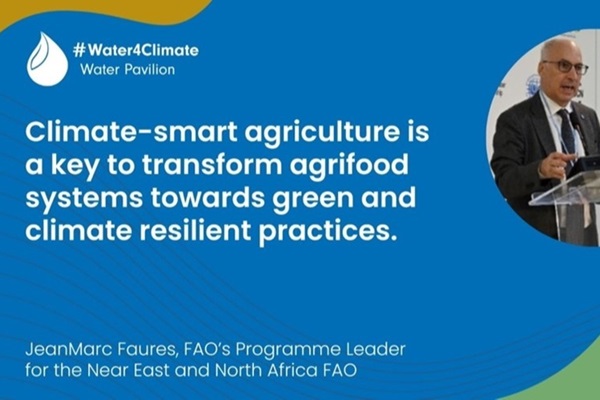 #Water4Climate
Water Pavilion

Climate-smart agriculture is a key to transform agrifood systems towards green and climate resilient practices.

JeanMarc Faures, FAO's Programme Leader for the Near East and North Africa FAO